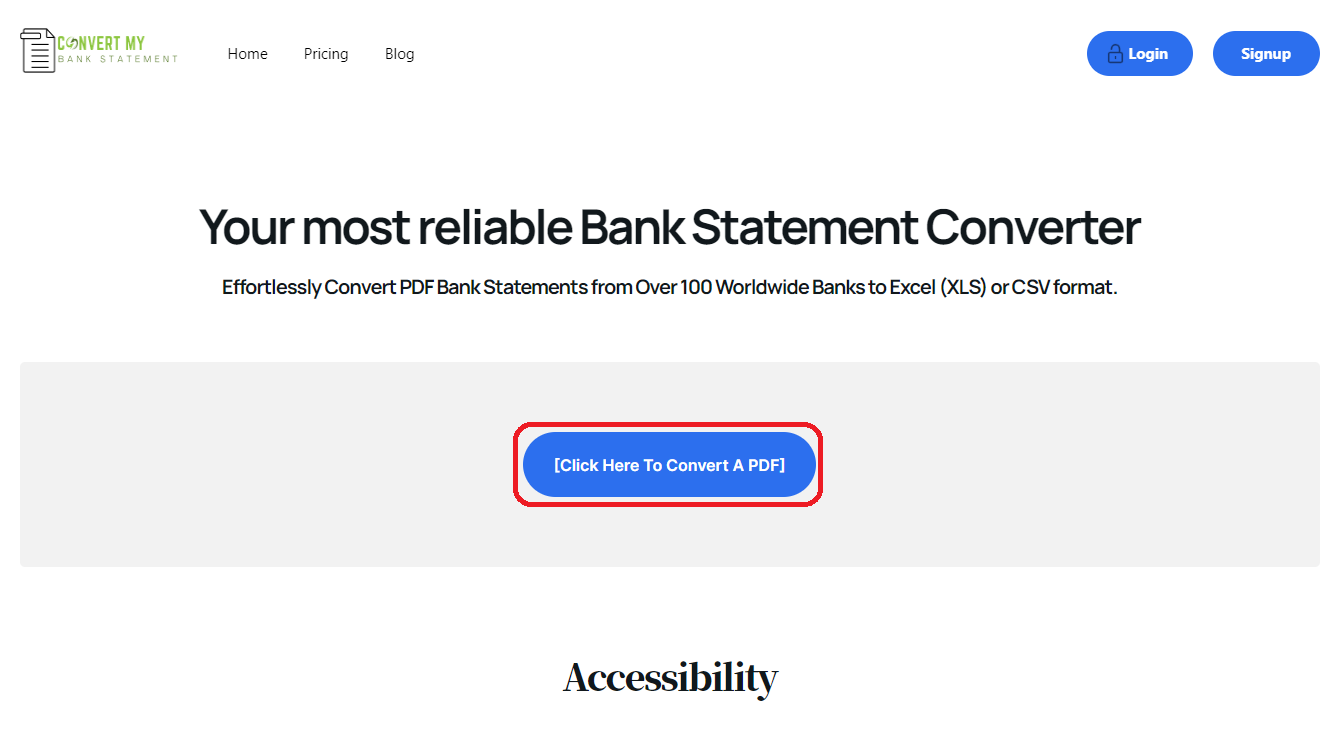 CONVERT MY
BANK STATEMENT

Home Pricing Blog

Login Signup

Your most reliable Bank Statement Converter

Effortlessly Convert PDF Bank Statements from Over 100 Worldwide Banks to Excel (XLS) or CSV format.

[Click Here To Convert A PDF]

Accessibility